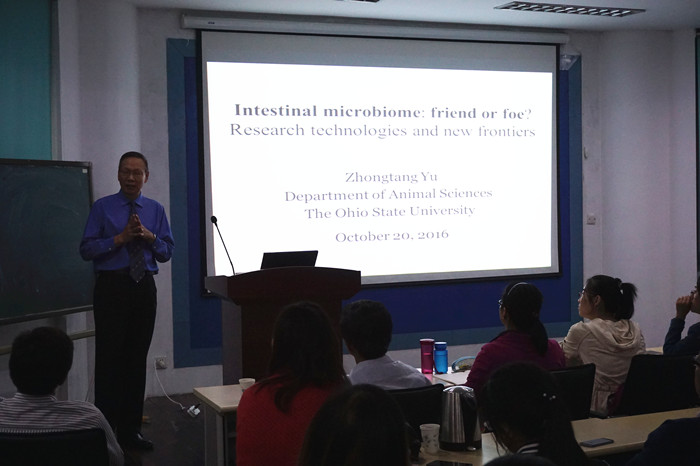 Intestinal microbiome: friend or foe?
Research technologies and new frontiers

Zhongtang Yu
Department of Animal Sciences
The Ohio State University

October 20, 2016